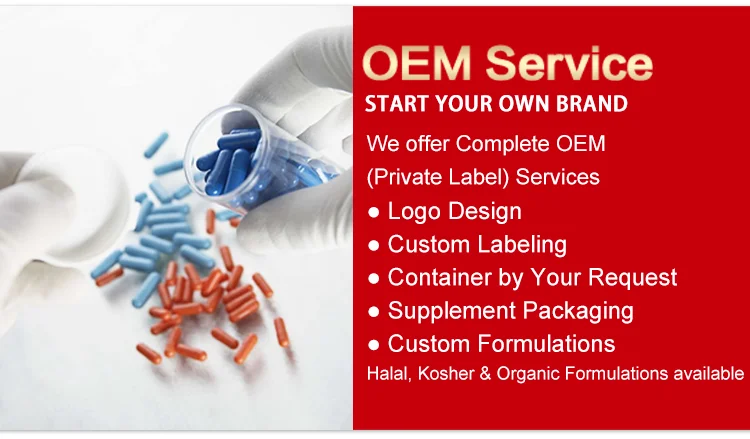 OEM Service

START YOUR OWN BRAND

We offer Complete OEM (Private Label) Services

● Logo Design
● Custom Labeling
● Container by Your Request
● Supplement Packaging
● Custom Formulations

Halal, Kosher & Organic Formulations available